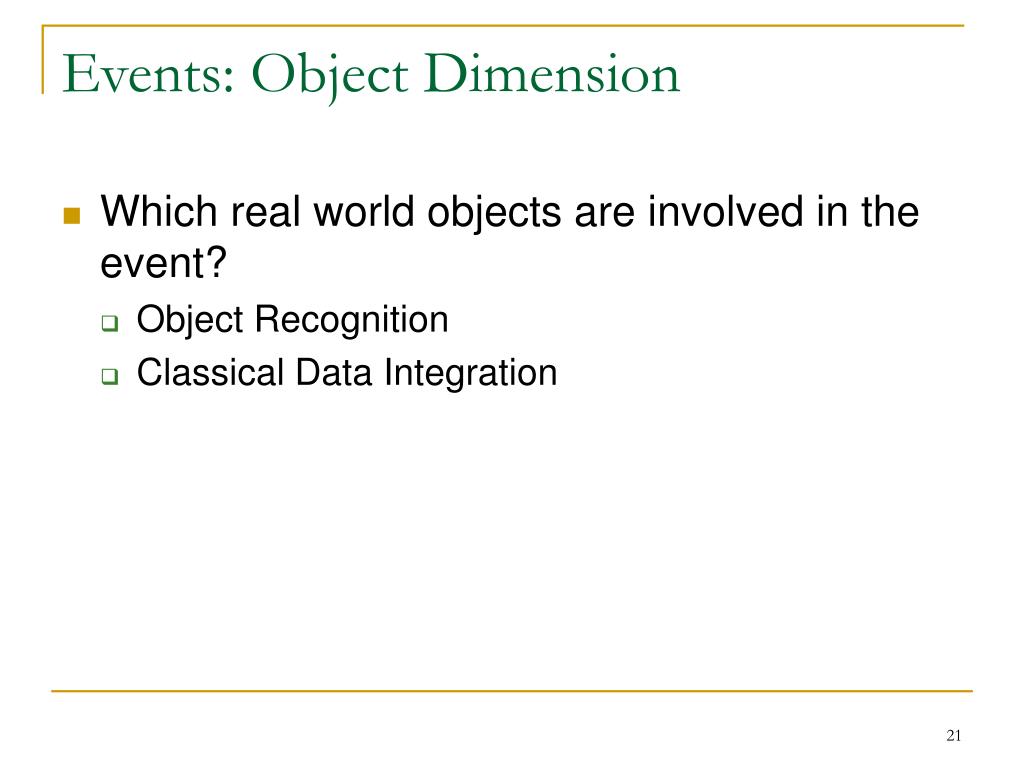 Events: Object Dimension

Which real world objects are involved in the event?

Object Recognition

Classical Data Integration

21